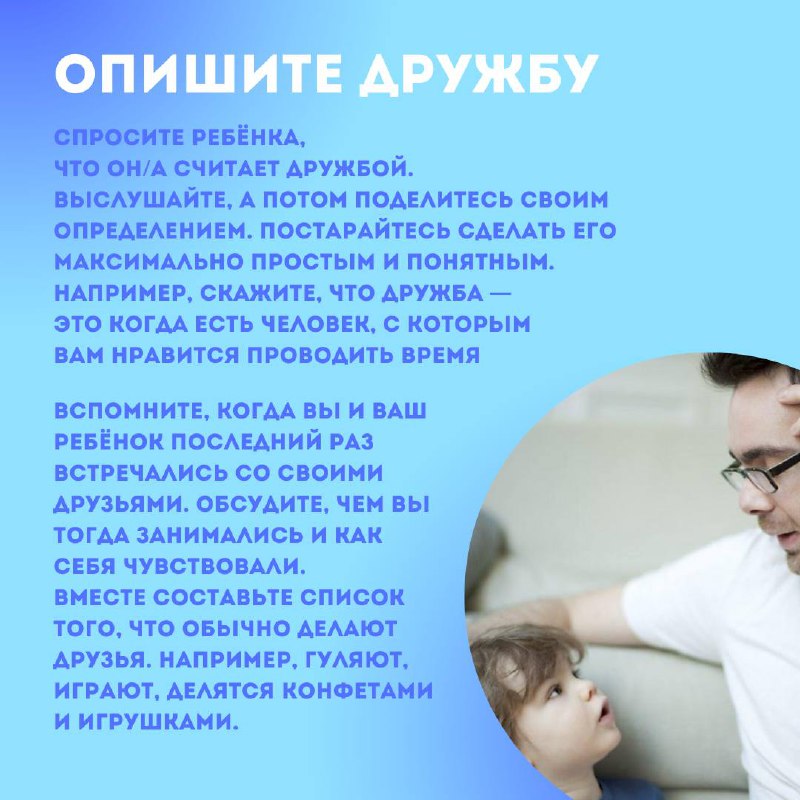 ОПИШИТЕ ДРУЖБУ

СПРОСИТЕ РЕБЁНКА, ЧТО ОН/А СЧИТАЕТ ДРУЖБОЙ. ВЫСЛУШАЙТЕ, А ПОТОМ ПОДЕЛИТЕСЬ СВОИМ ОПРЕДЕЛЕНИЕМ. ПОСТАРАЙТЕСЬ СДЕЛАТЬ ЕГО МАКСИМАЛЬНО ПРОСТЫМ И ПОНЯТНЫМ. НАПРИМЕР, СКАЖИТЕ, ЧТО ДРУЖБА — ЭТО КОГДА ЕСТЬ ЧЕЛОВЕК, С КОТОРЫМ ВАМ НРАВИТСЯ ПРОВОДИТЬ ВРЕМЯ

ВСПОМНИТЕ, КОГДА ВЫ И ВАШ РЕБЁНОК ПОСЛЕДНИЙ РАЗ ВСТРЕЧАЛИСЬ СО СВОИМИ ДРУЗЬЯМИ. ОБСУДИТЕ, ЧЕМ ВЫ ТОГДА ЗАНИМАЛИСЬ И КАК СЕБЯ ЧУВСТВОВАЛИ. ВМЕСТЕ СОСТАВЬТЕ СПИСОК ТОГО, ЧТО ОБЫЧНО ДЕЛАЮТ ДРУЗЬЯ. НАПРИМЕР, ГУЛЯЮТ, ИГРАЮТ, ДЕЛЯТСЯ КОНФЕТАМИ И ИГРУШКАМИ.